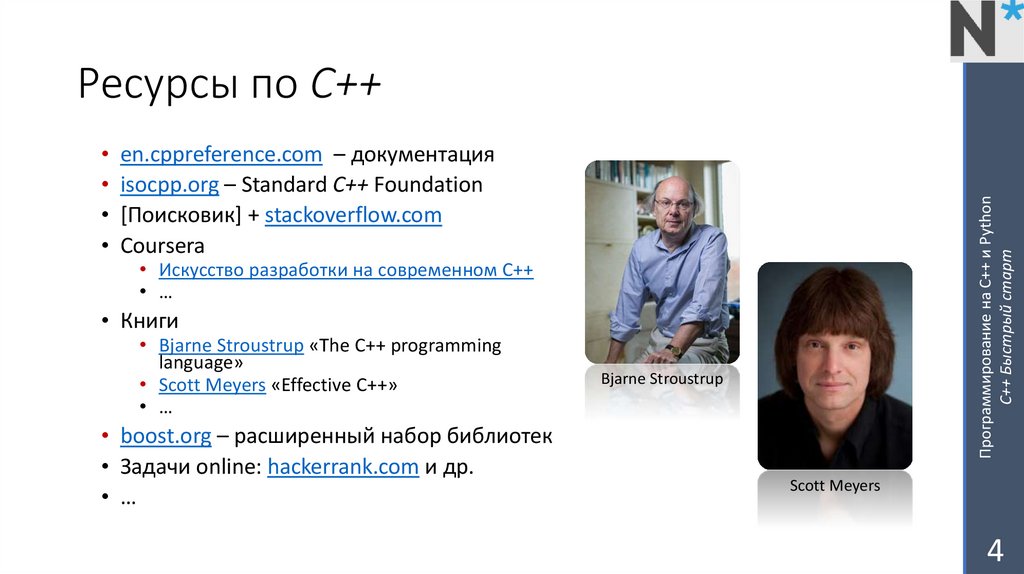 N*

Ресурсы по C++

• en.cppreference.com – документация
• isocpp.org – Standard C++ Foundation
• [Поисковик] + stackoverflow.com
• Coursera
 • Искусство разработки на современном C++
 • …
• Книги
 • Bjarne Stroustrup «The C++ programming language»
 • Scott Meyers «Effective C++»
 • …
• boost.org – расширенный набор библиотек
• Задачи online: hackerrank.com и др.
• …

Bjarne Stroustrup

Scott Meyers

Программирование на C++ и Python
C++ Быстрый старт

4